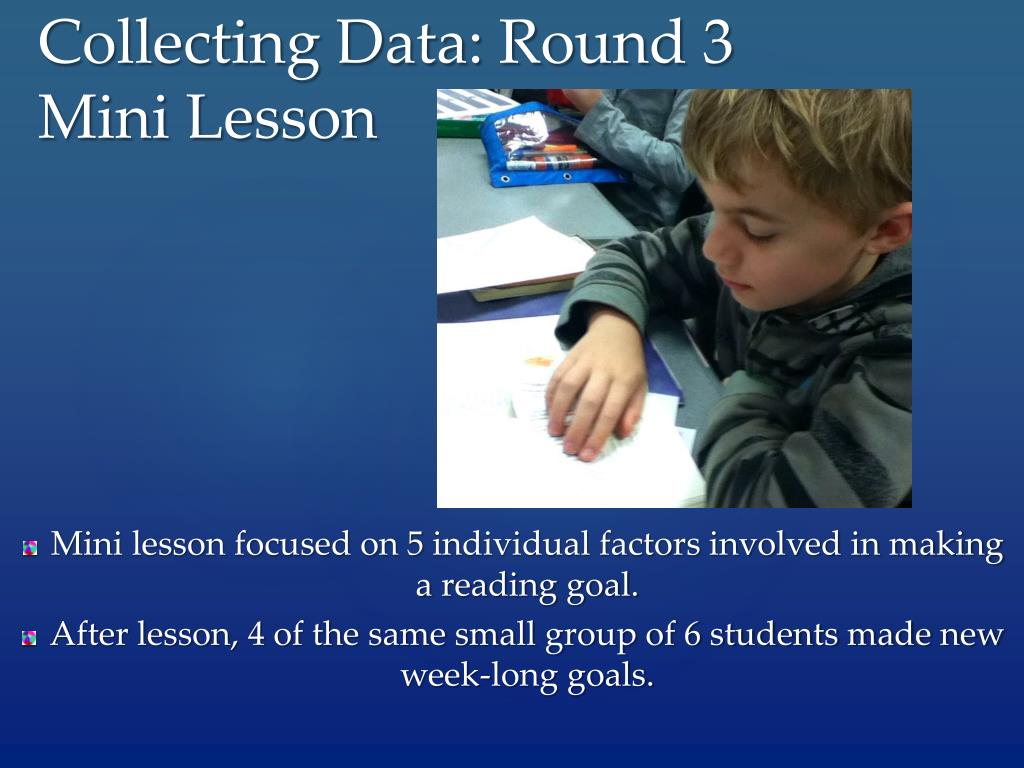 Collecting Data: Round 3
Mini Lesson

Mini lesson focused on 5 individual factors involved in making a reading goal.

After lesson, 4 of the same small group of 6 students made new week-long goals.